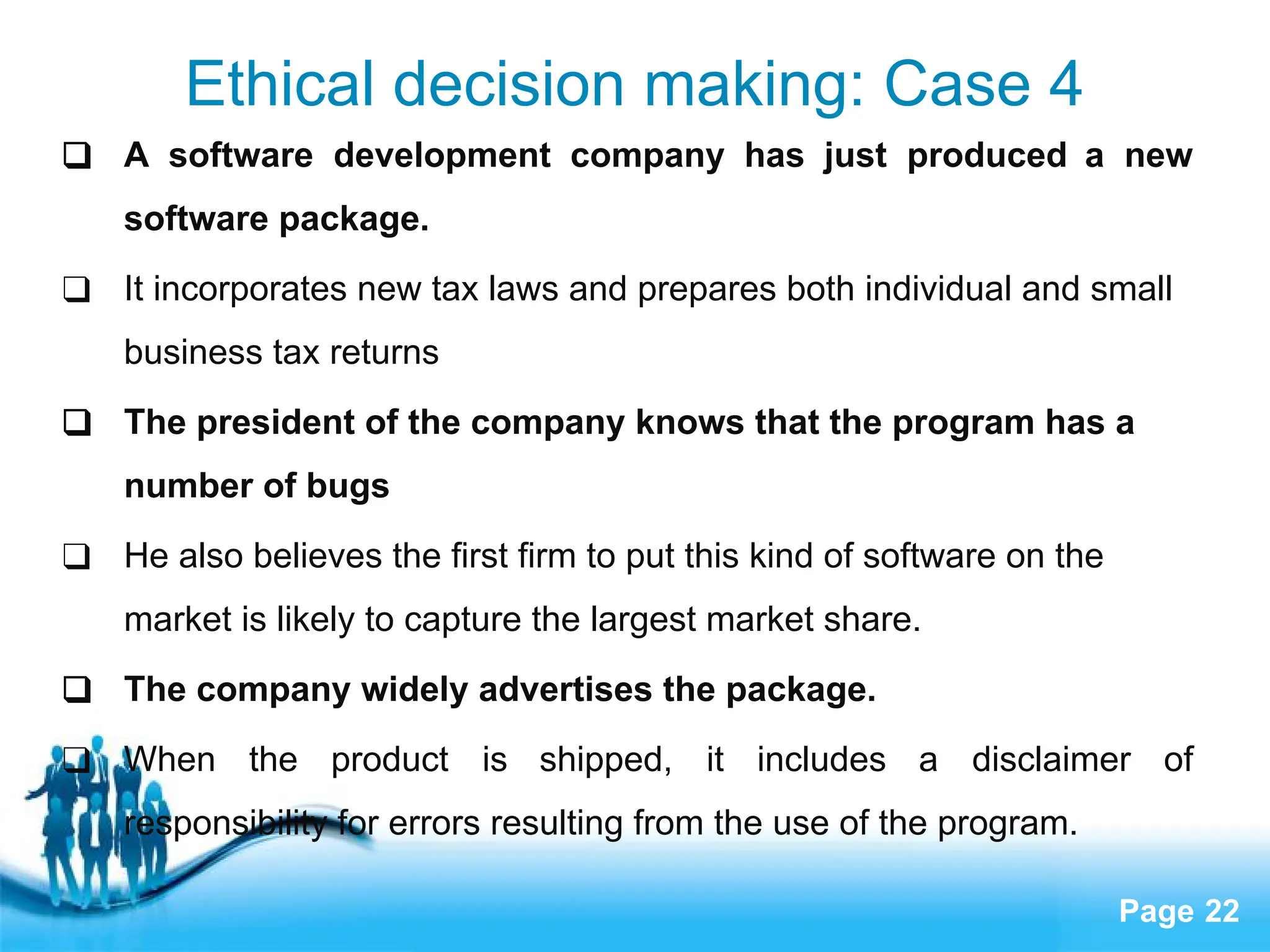 Ethical decision making: Case 4

❑ A software development company has just produced a new software package.

❑ It incorporates new tax laws and prepares both individual and small business tax returns

❑ The president of the company knows that the program has a number of bugs

❑ He also believes the first firm to put this kind of software on the market is likely to capture the largest market share.

❑ The company widely advertises the package.

❑ When the product is shipped, it includes a disclaimer of responsibility for errors resulting from the use of the program.

Page 22